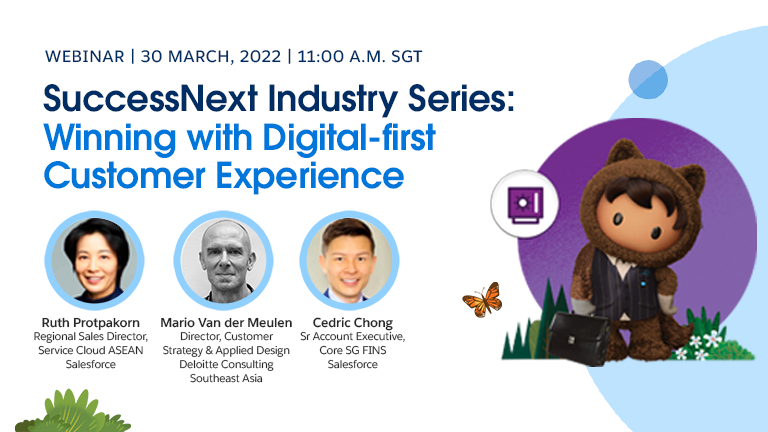 WEBINAR | 30 MARCH, 2022 | 11:00 A.M. SGT

SuccessNext Industry Series: Winning with Digital-first Customer Experience

Ruth Protpakorn
Regional Sales Director, Service Cloud ASEAN
Salesforce

Mario Van der Meulen
Director, Customer Strategy & Applied Design
Deloitte Consulting
Southeast Asia

Cedric Chong
Sr Account Executive, Core SG FINS
Salesforce